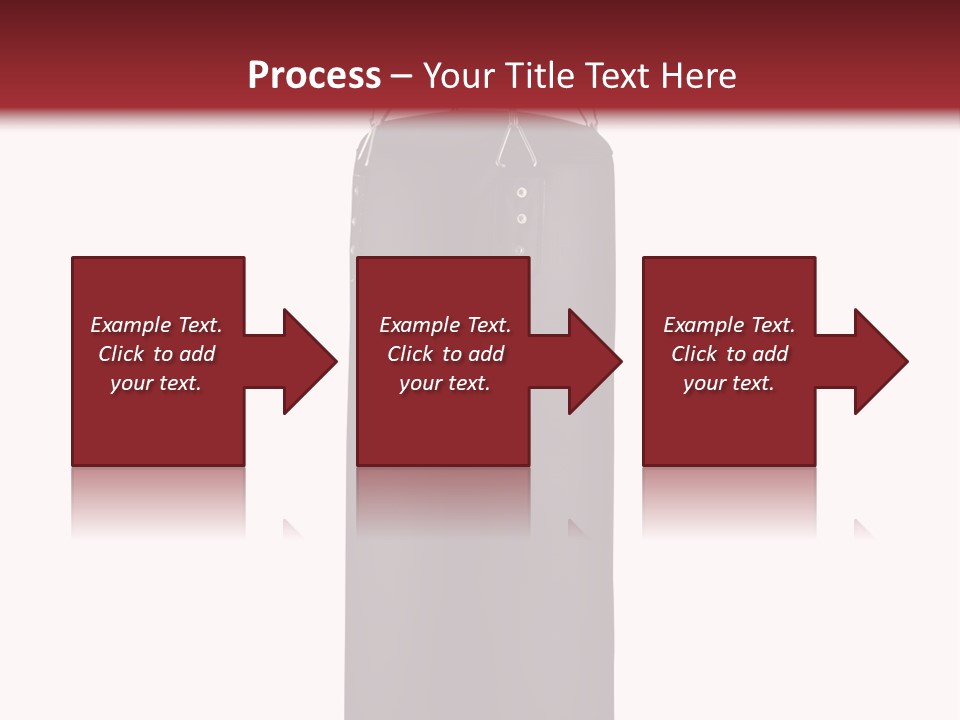 Process – Your Title Text Here

Example Text. Click to add your text.

Example Text. Click to add your text.

Example Text. Click to add your text.